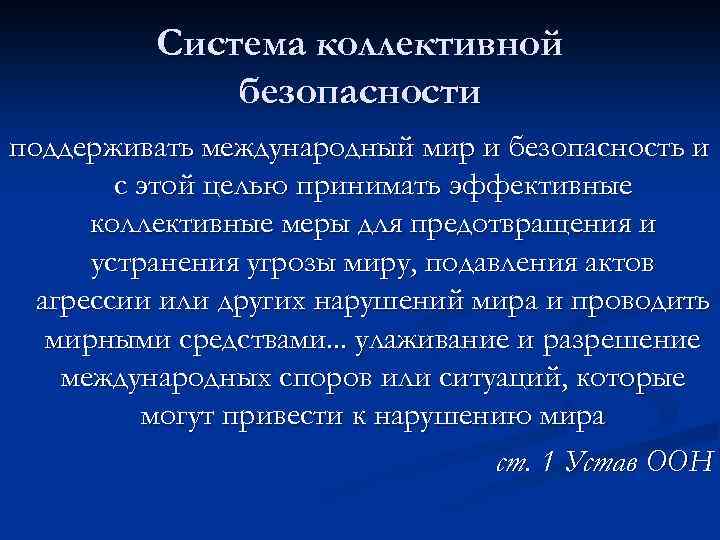 Система коллективной безопасности

поддерживать международный мир и безопасность и с этой целью принимать эффективные коллективные меры для предотвращения и устранения угрозы миру, подавления актов агрессии или других нарушений мира и проводить мирными средствами... улаживание и разрешение международных споров или ситуаций, которые могут привести к нарушению мира

ст. 1 Устав ООН